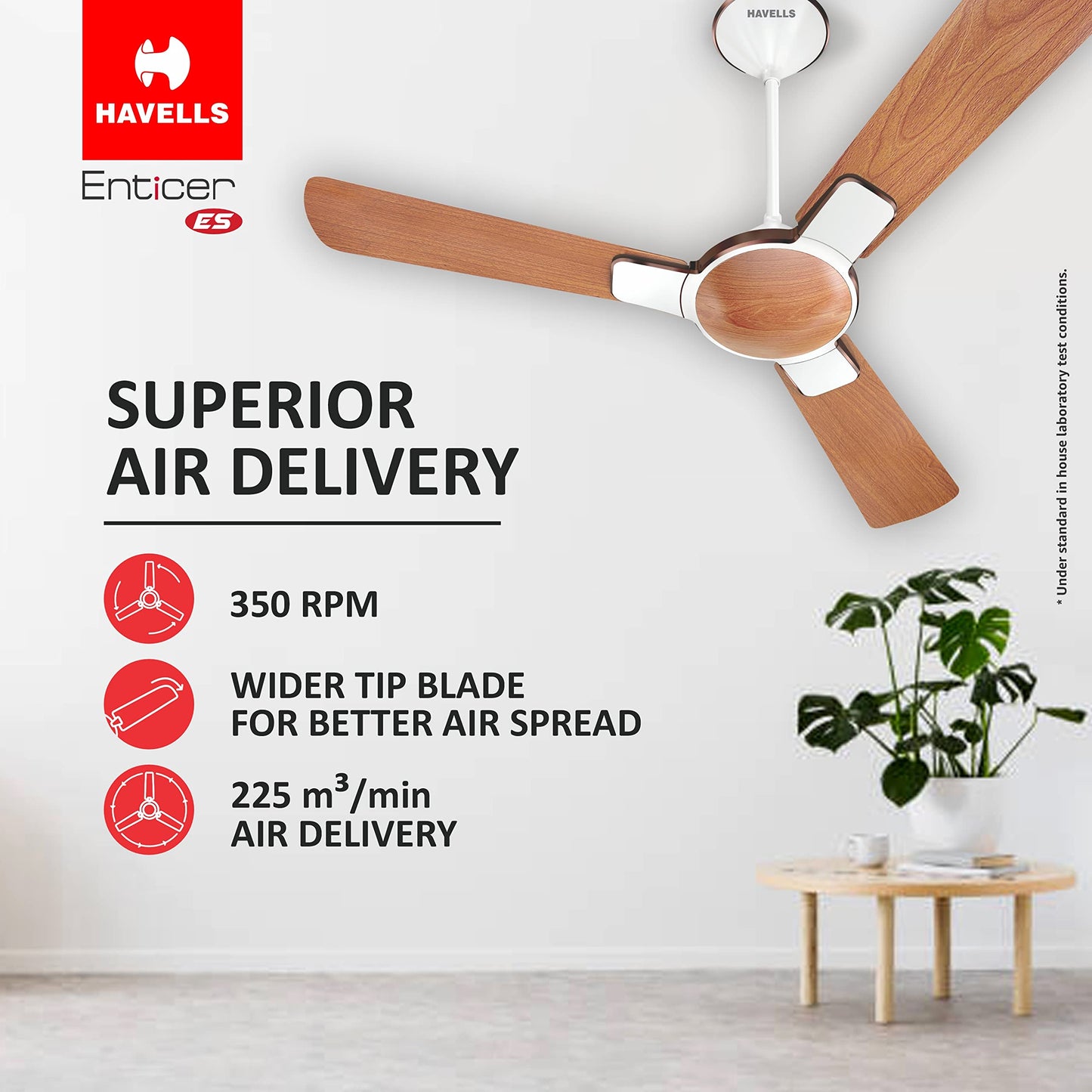 HAVELLS

Enticer
ES

HAVELLS

SUPERIOR AIR DELIVERY

350 RPM

WIDER TIP BLADE FOR BETTER AIR SPREAD

225 $m^3$/min AIR DELIVERY

* Under standard in house laboratory test conditions.